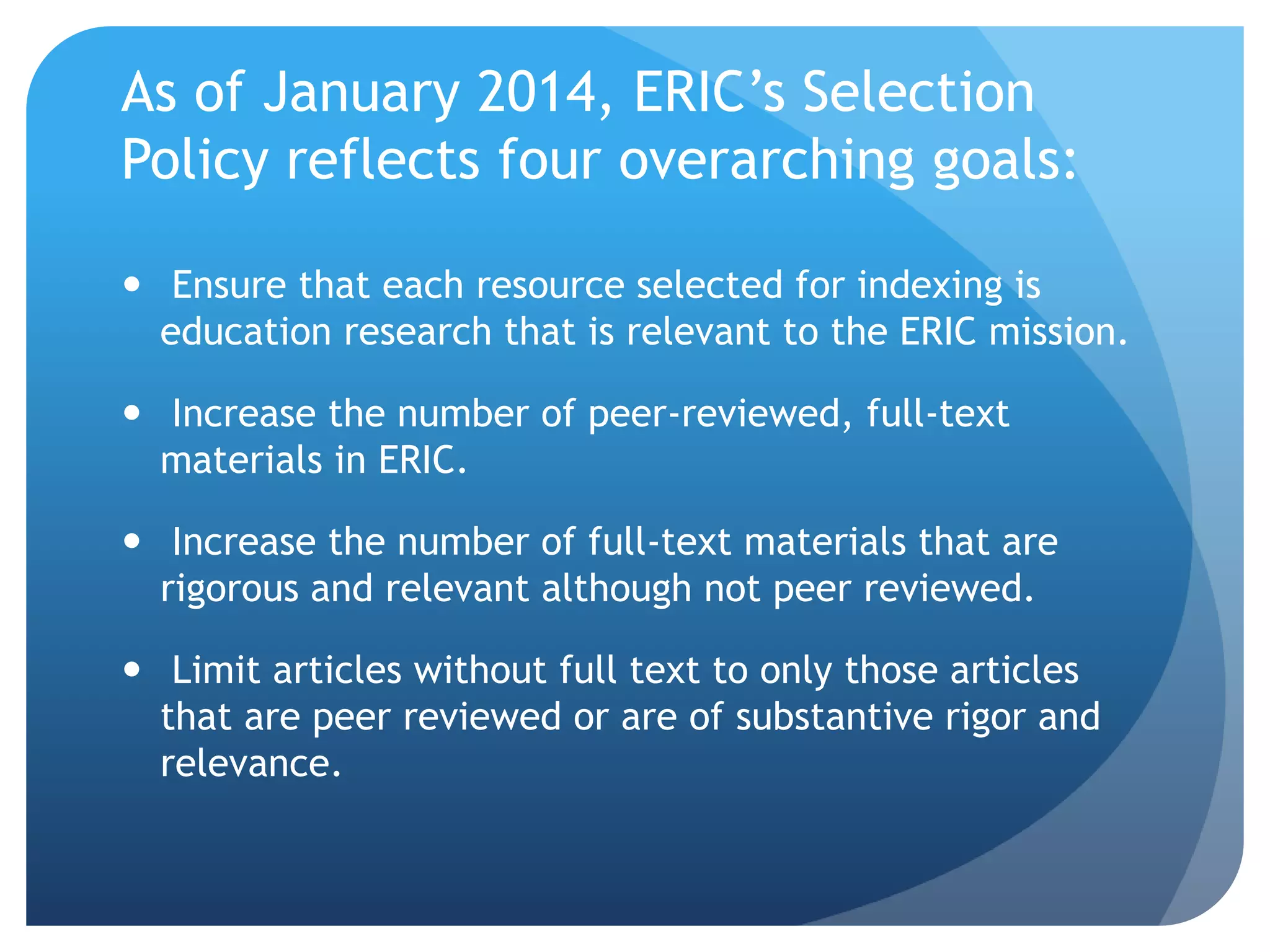 As of January 2014, ERIC's Selection Policy reflects four overarching goals:

• Ensure that each resource selected for indexing is education research that is relevant to the ERIC mission.

• Increase the number of peer-reviewed, full-text materials in ERIC.

• Increase the number of full-text materials that are rigorous and relevant although not peer reviewed.

• Limit articles without full text to only those articles that are peer reviewed or are of substantive rigor and relevance.